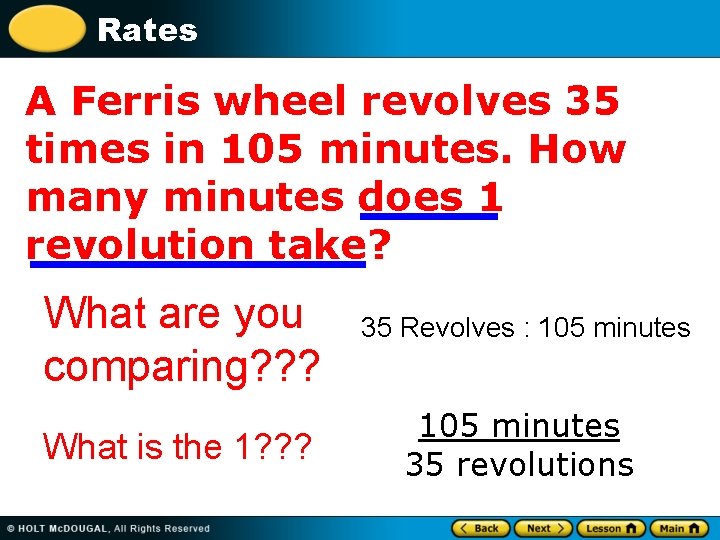 Rates

A Ferris wheel revolves 35 times in 105 minutes. How many minutes does 1 revolution take?

What are you comparing???

35 Revolves : 105 minutes

What is the 1???

$\frac{105 \text{ minutes}}{35 \text{ revolutions}}$

© HOLT McDOUGAL, All Rights Reserved

Back Next Lesson Main